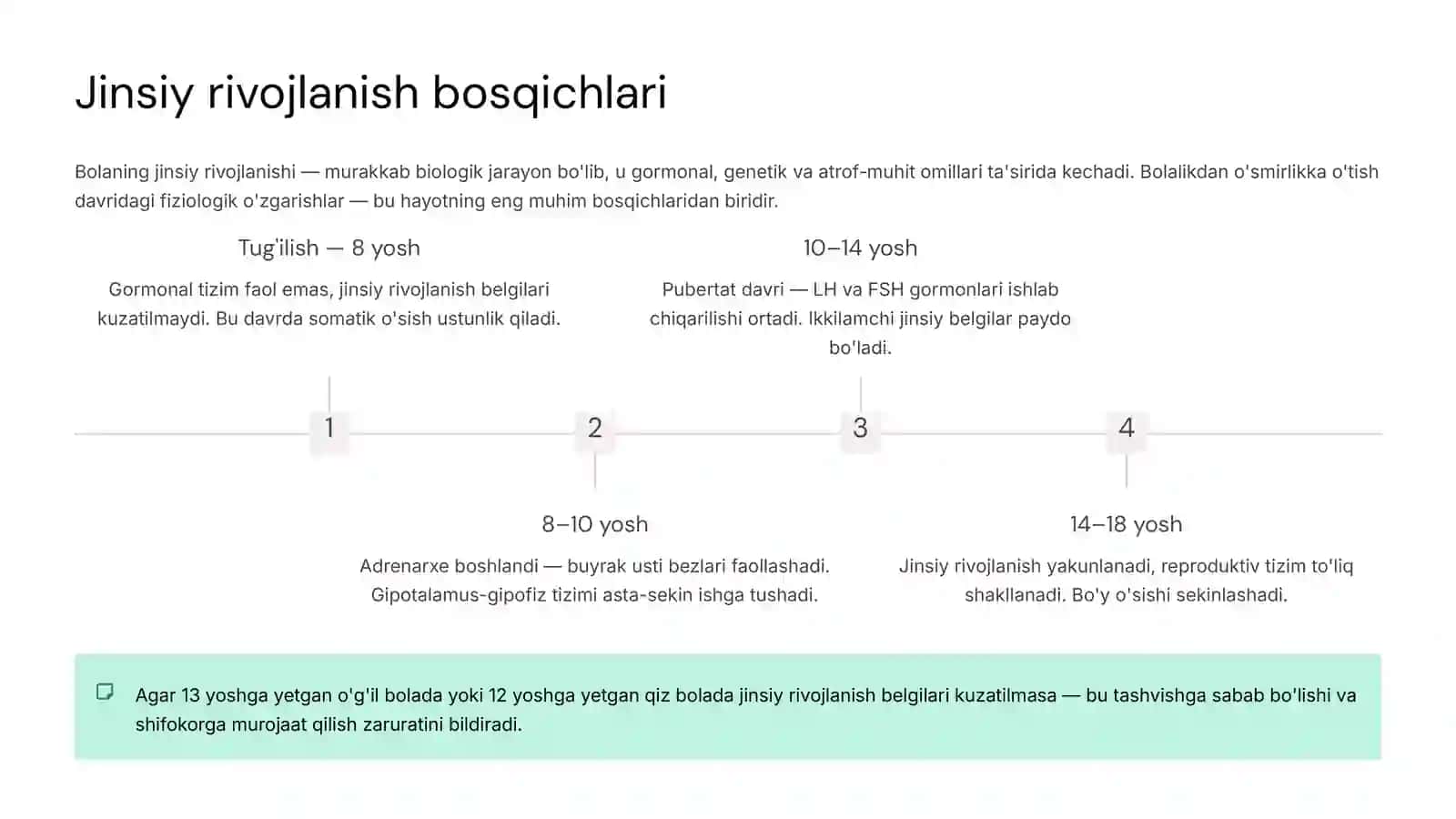 Jinsiy rivojlanish bosqichlari

Bolaning jinsiy rivojlanishi — murakkab biologik jarayon bo'lib, u gormonal, genetik va atrof-muhit omillari ta'sirida kechadi. Bolalikdan o'smirlikka o'tish davridagi fiziologik o'zgarishlar — bu hayotning eng muhim bosqichlaridan biridir.

Tug'ilish — 8 yosh

Gormonal tizim faol emas, jinsiy rivojlanish belgilari kuzatilmaydi. Bu davrda somatik o'sish ustunlik qiladi.

10–14 yosh

Pubertat davri — LH va FSH gormonlari ishlab chiqarilishi ortadi. Ikkilamchi jinsiy belgilar paydo bo'ladi.

1

2

3

4

8–10 yosh

Adrenarxe boshlandi — buyrak usti bezlari faollashadi. Gipotalamus-gipofiz tizimi asta-sekin ishga tushadi.

14–18 yosh

Jinsiy rivojlanish yakunlanadi, reproduktiv tizim to'liq shakllanadi. Bo'y o'sishi sekinlashadi.

Agar 13 yoshga yetgan o'g'il bolada yoki 12 yoshga yetgan qiz bolada jinsiy rivojlanish belgilari kuzatilmasa — bu tashvishga sabab bo'lishi va shifokorga murojaat qilish zaruratini bildiradi.